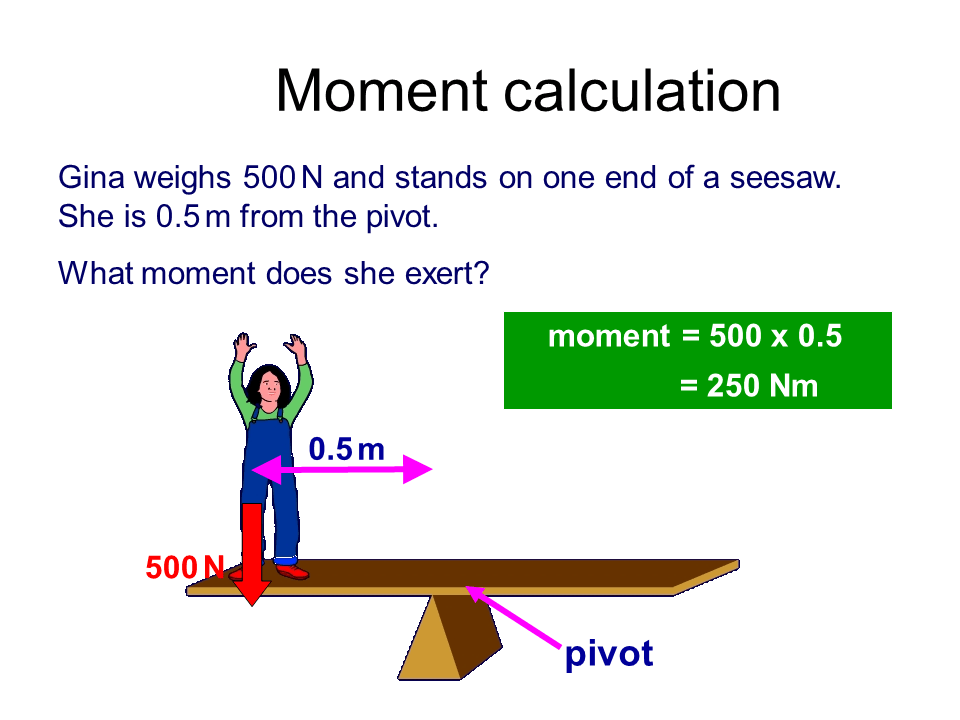 Moment calculation

Gina weighs 500 N and stands on one end of a seesaw. She is 0.5 m from the pivot.

What moment does she exert?

moment = 500 x 0.5
= 250 Nm

0.5 m

500 N

pivot